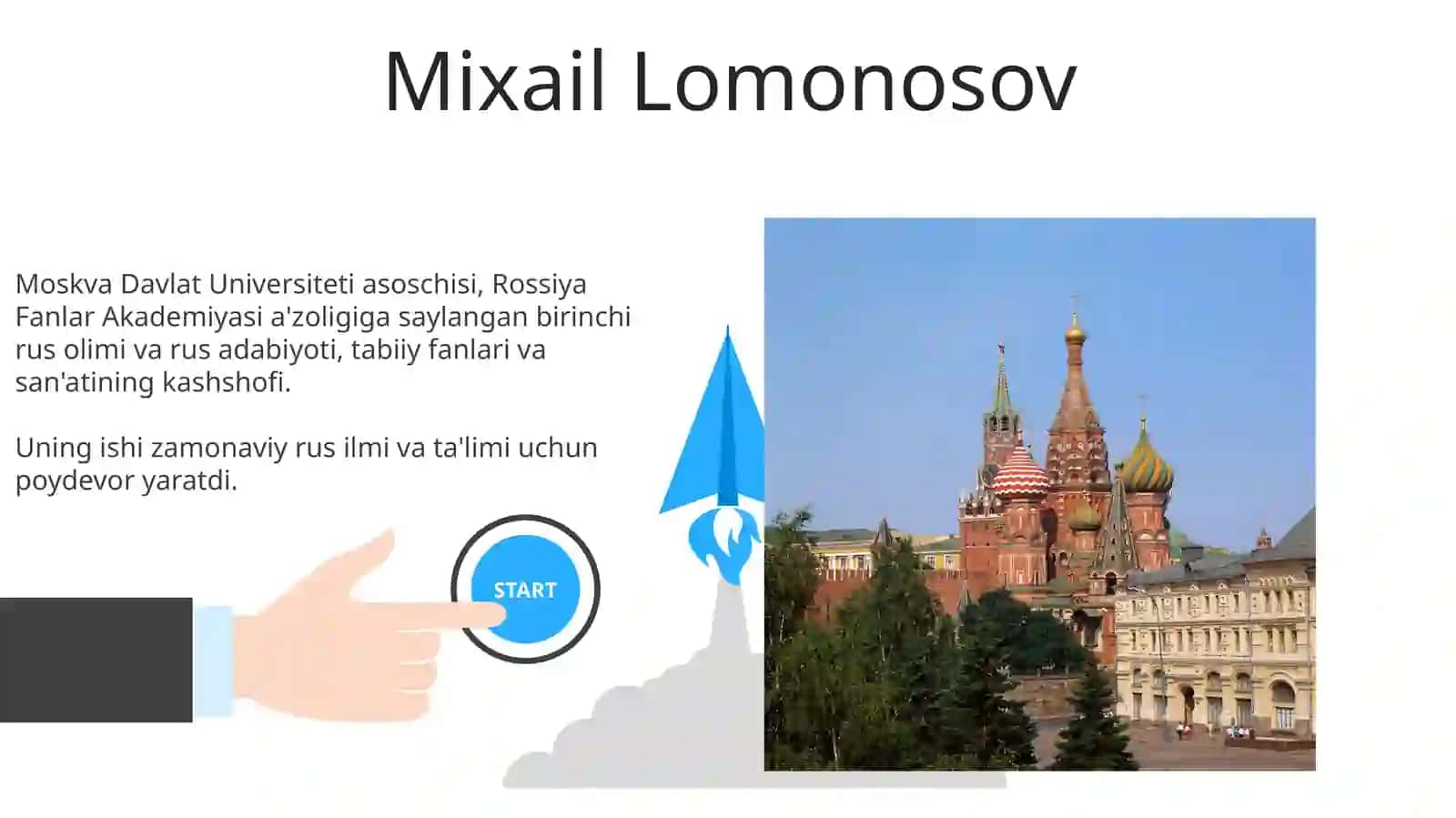 Mixail Lomonosov

Moskva Davlat Universiteti asoschisi, Rossiya Fanlar Akademiyasi a'zoligiga saylangan birinchi rus olimi va rus adabiyoti, tabiiy fanlari va san'atining kashshofi.

Uning ishi zamonaviy rus ilmi va ta'limi uchun poydevor yaratdi.

START